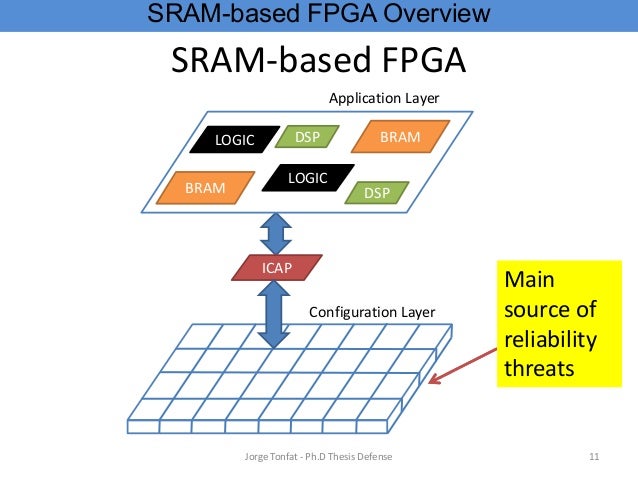 SRAM-based FPGA Overview

SRAM-based FPGA

Application Layer

LOGIC

DSP

BRAM

BRAM

LOGIC

DSP

ICAP

Configuration Layer

Main source of reliability threats

Jorge Tonfat - Ph.D Thesis Defense

11